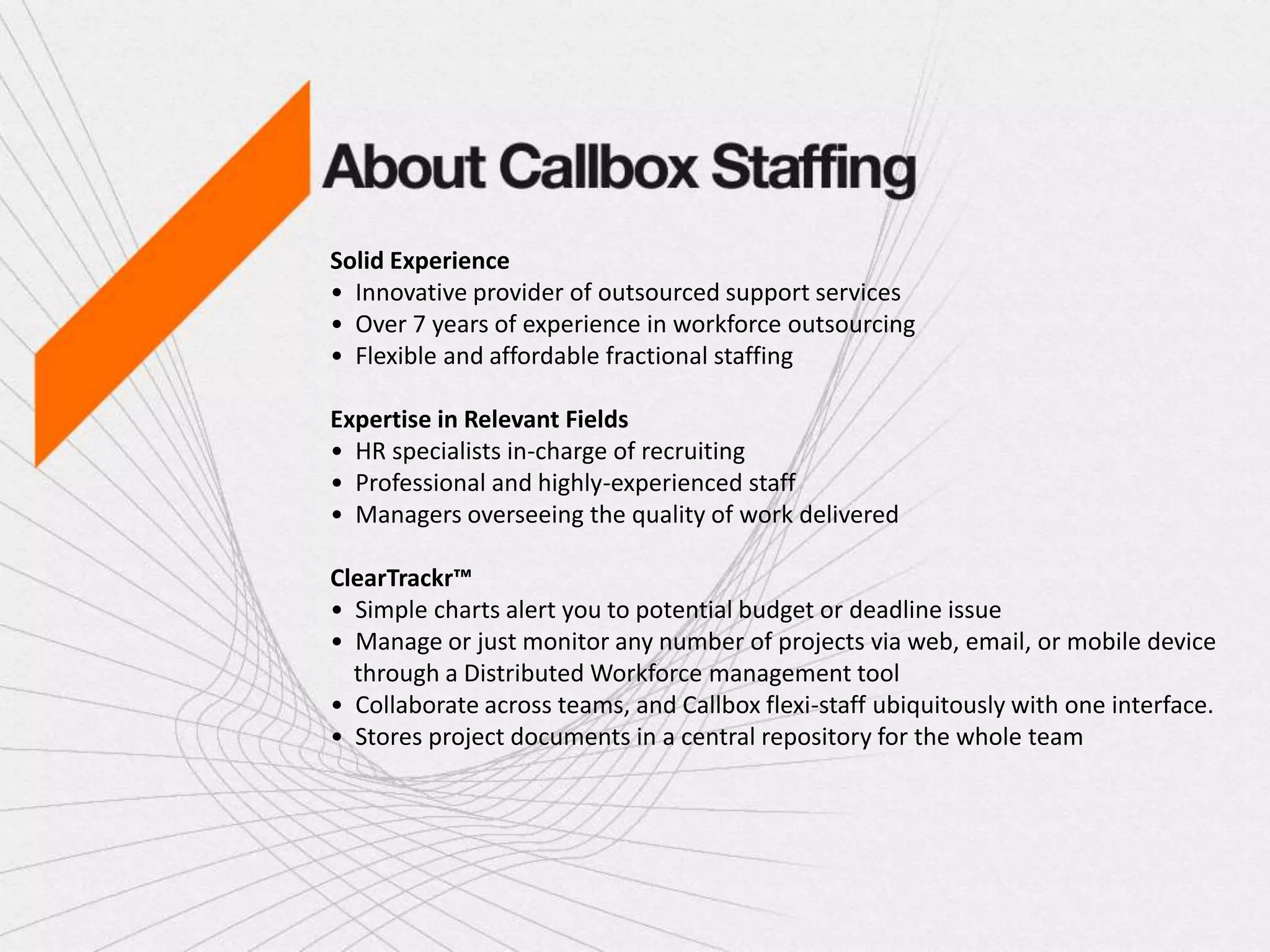 About Callbox Staffing

Solid Experience
• Innovative provider of outsourced support services
• Over 7 years of experience in workforce outsourcing
• Flexible and affordable fractional staffing

Expertise in Relevant Fields
• HR specialists in-charge of recruiting
• Professional and highly-experienced staff
• Managers overseeing the quality of work delivered

ClearTrackr™
• Simple charts alert you to potential budget or deadline issue
• Manage or just monitor any number of projects via web, email, or mobile device through a Distributed Workforce management tool
• Collaborate across teams, and Callbox flexi-staff ubiquitously with one interface.
• Stores project documents in a central repository for the whole team